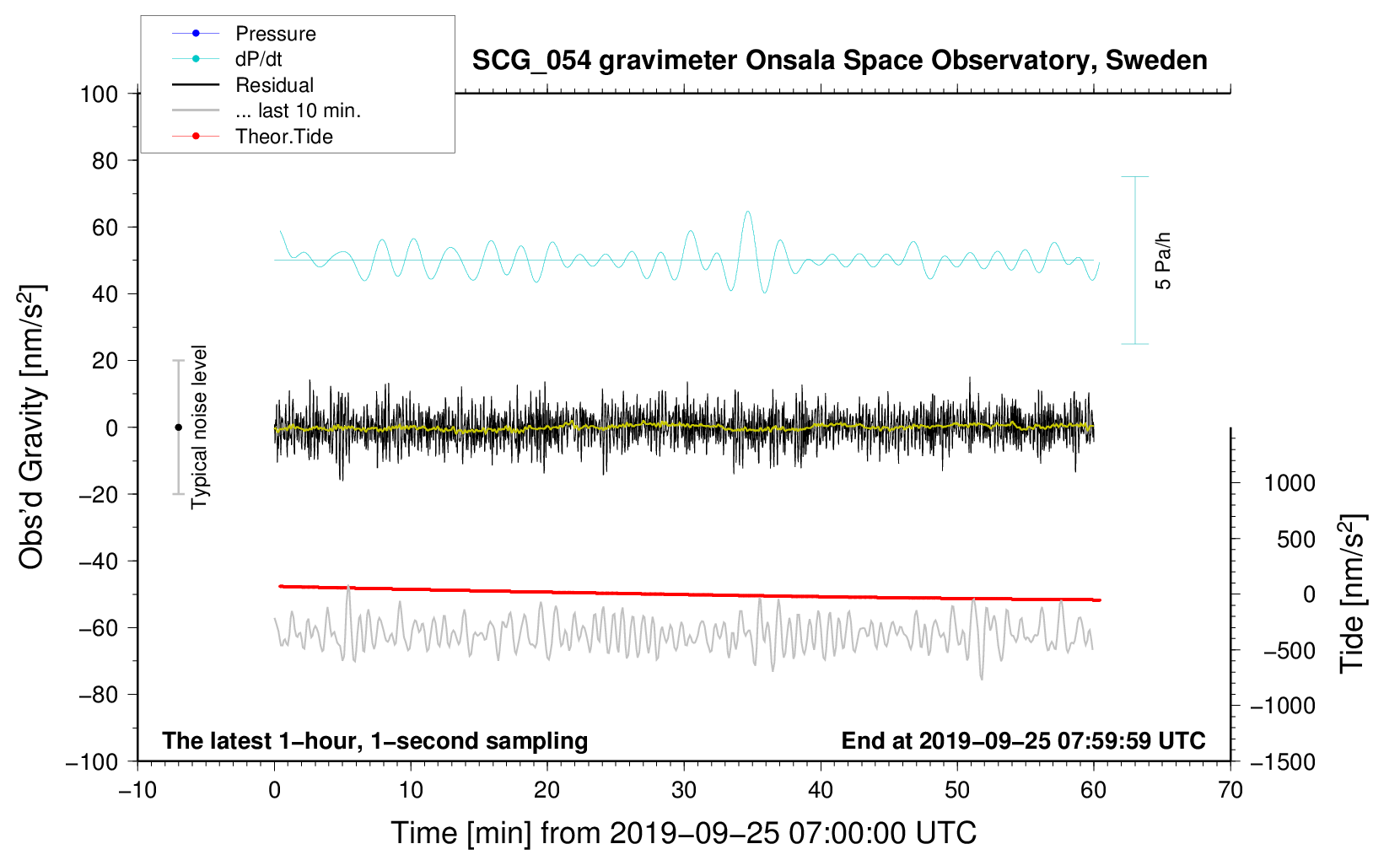 Pressure
dP/dt
Residual
... last 10 min.
Theor.Tide

SCG_054 gravimeter Onsala Space Observatory, Sweden

100
80
60
40
20
0
−20
−40
−60
−80
−100

Obs'd Gravity [nm/s$^2$]

Typical noise level

5 Pa/h

1000
500
0
−500
−1000
−1500

Tide [nm/s$^2$]

The latest 1−hour, 1−second sampling

End at 2019−09−25 07:59:59 UTC

−10
0
10
20
30
40
50
60
70

Time [min] from 2019−09−25 07:00:00 UTC